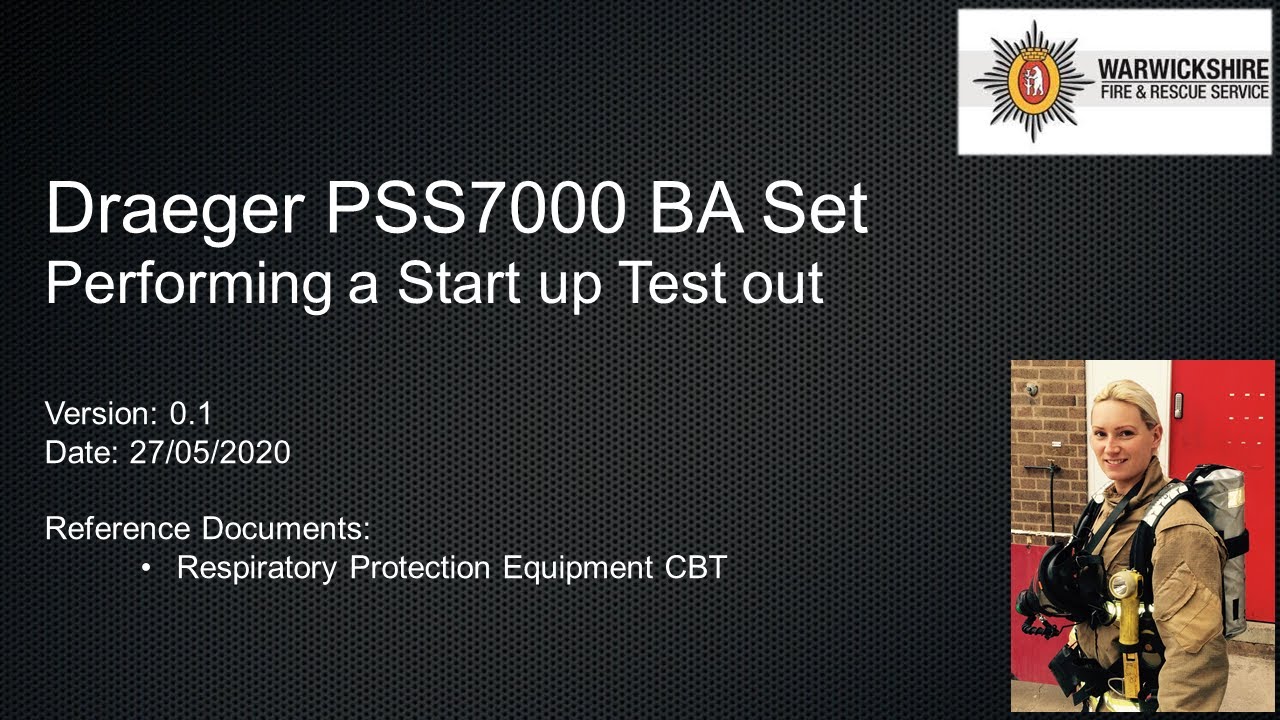 WARWICKSHIRE
FIRE & RESCUE SERVICE

Draeger PSS7000 BA Set
Performing a Start up Test out

Version: 0.1
Date: 27/05/2020

Reference Documents:
• Respiratory Protection Equipment CBT